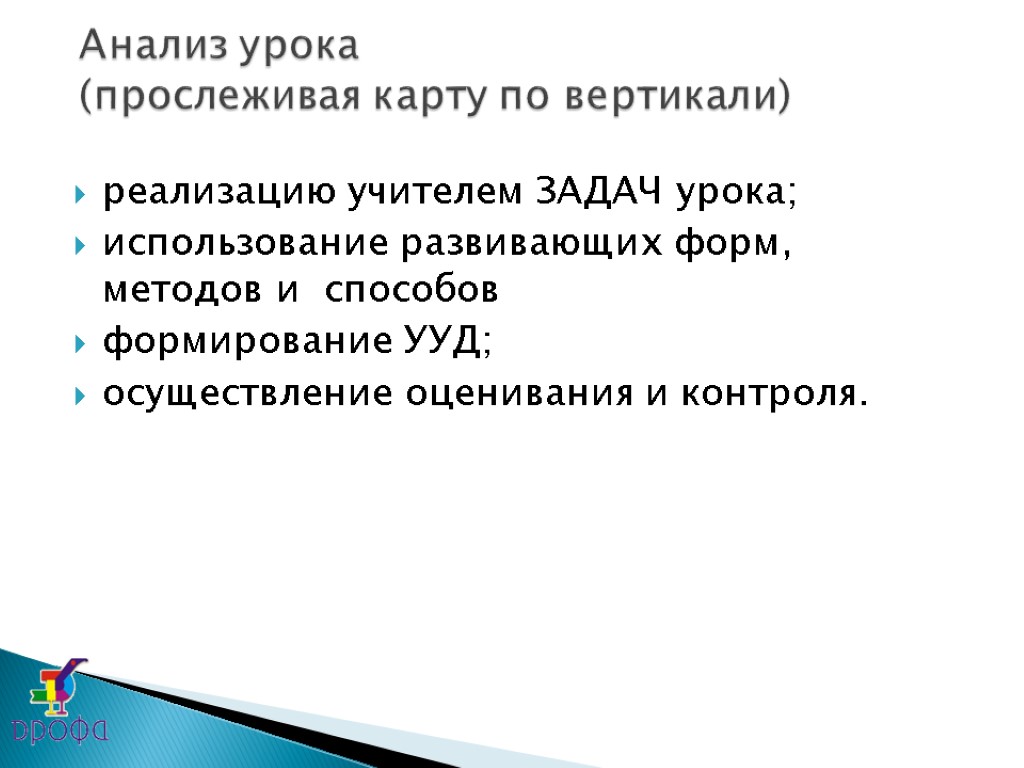 Анализ урока
(прослеживая карту по вертикали)

реализацию учителем ЗАДАЧ урока;

использование развивающих форм, методов и способов

формирование УУД;

осуществление оценивания и контроля.

дрофа